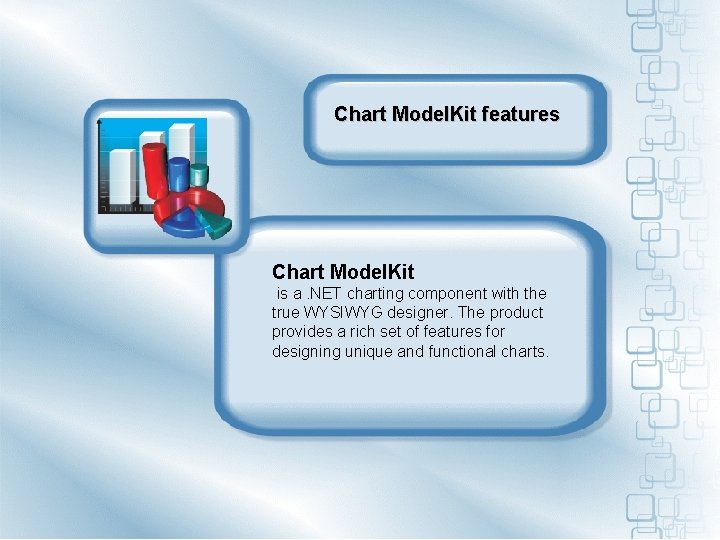 Chart ModelKit features

Chart ModelKit
is a .NET charting component with the true WYSIWYG designer. The product provides a rich set of features for designing unique and functional charts.